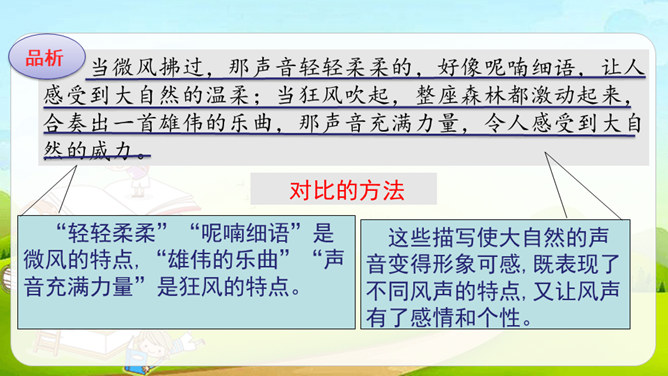 品析

当微风拂过，那声音轻轻柔柔的，好像呢喃细语，让人感受到大自然的温柔；当狂风吹起，整座森林都激动起来，合奏出一首雄伟的乐曲，那声音充满力量，令人感受到大自然的威力。

对比的方法

“轻轻柔柔”“呢喃细语”是微风的特点，“雄伟的乐曲”“声音充满力量”是狂风的特点。

这些描写使大自然的声音变得形象可感，既表现了不同风声的特点，又让风声有了感情和个性。